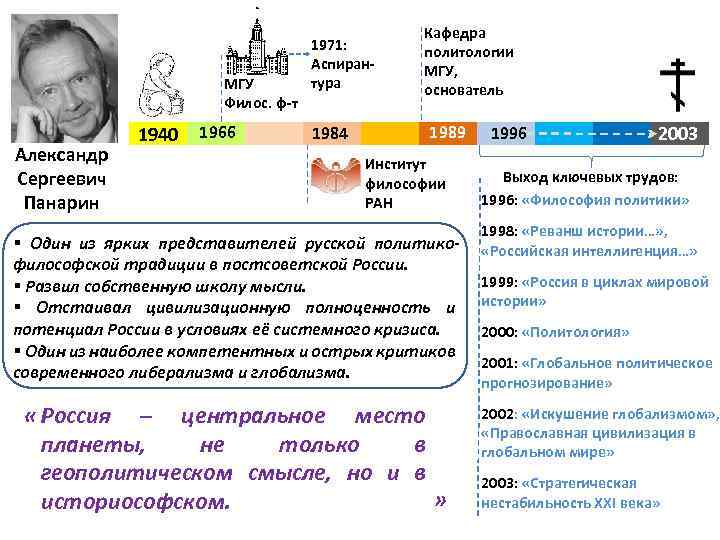 Александр Сергеевич Панарин

МГУ Филос. ф-т

1971: Аспирантура

Кафедра политологии МГУ, основатель

1940 1966 1984 1989 1996 2003

Институт философии РАН

Выход ключевых трудов:

1996: «Философия политики»

1998: «Реванш истории…», «Российская интеллигенция…»

1999: «Россия в циклах мировой истории»

2000: «Политология»

2001: «Глобальное политическое прогнозирование»

2002: «Искушение глобализмом», «Православная цивилизация в глобальном мире»

2003: «Стратегическая нестабильность XXI века»

▪ Один из ярких представителей русской политико-философской традиции в постсоветской России.
▪ Развил собственную школу мысли.
▪ Отстаивал цивилизационную полноценность и потенциал России в условиях её системного кризиса.
▪ Один из наиболее компетентных и острых критиков современного либерализма и глобализма.

« Россия – центральное место планеты, не только в геополитическом смысле, но и в историософском. »